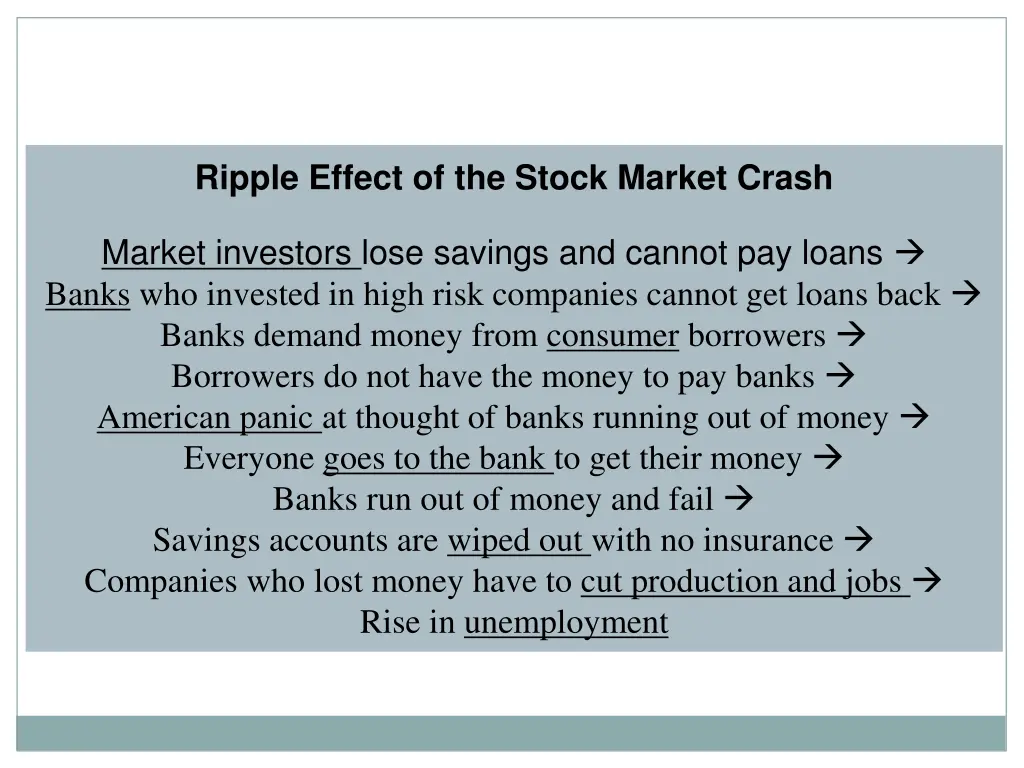 Ripple Effect of the Stock Market Crash

Market investors lose savings and cannot pay loans →
Banks who invested in high risk companies cannot get loans back →
Banks demand money from consumer borrowers →
Borrowers do not have the money to pay banks →
American panic at thought of banks running out of money →
Everyone goes to the bank to get their money →
Banks run out of money and fail →
Savings accounts are wiped out with no insurance →
Companies who lost money have to cut production and jobs →
Rise in unemployment